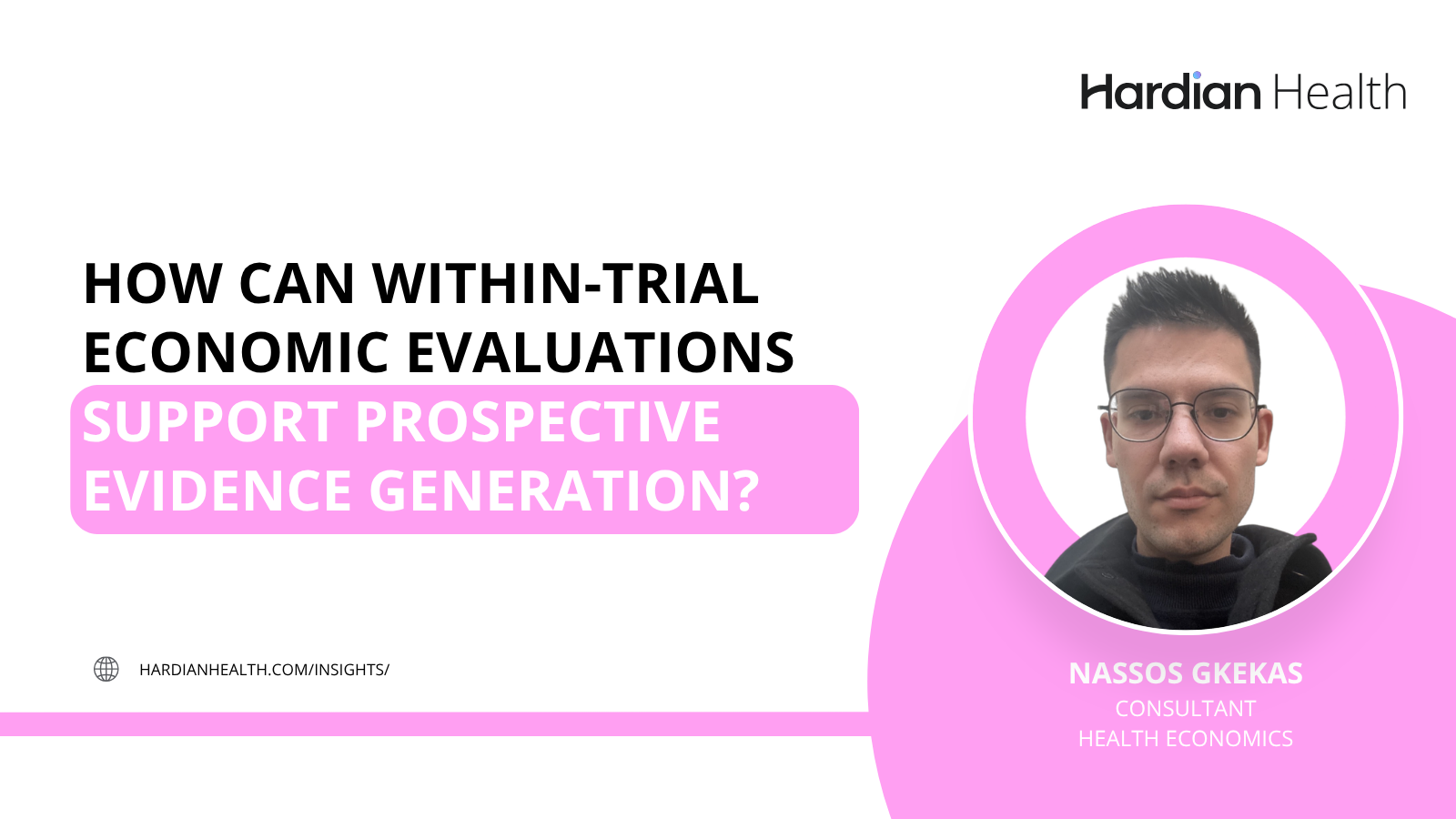 Hardian Health

HOW CAN WITHIN-TRIAL ECONOMIC EVALUATIONS SUPPORT PROSPECTIVE EVIDENCE GENERATION?

HARDIANHEALTH.COM/INSIGHTS/

NASSOS GKEKAS
CONSULTANT
HEALTH ECONOMICS